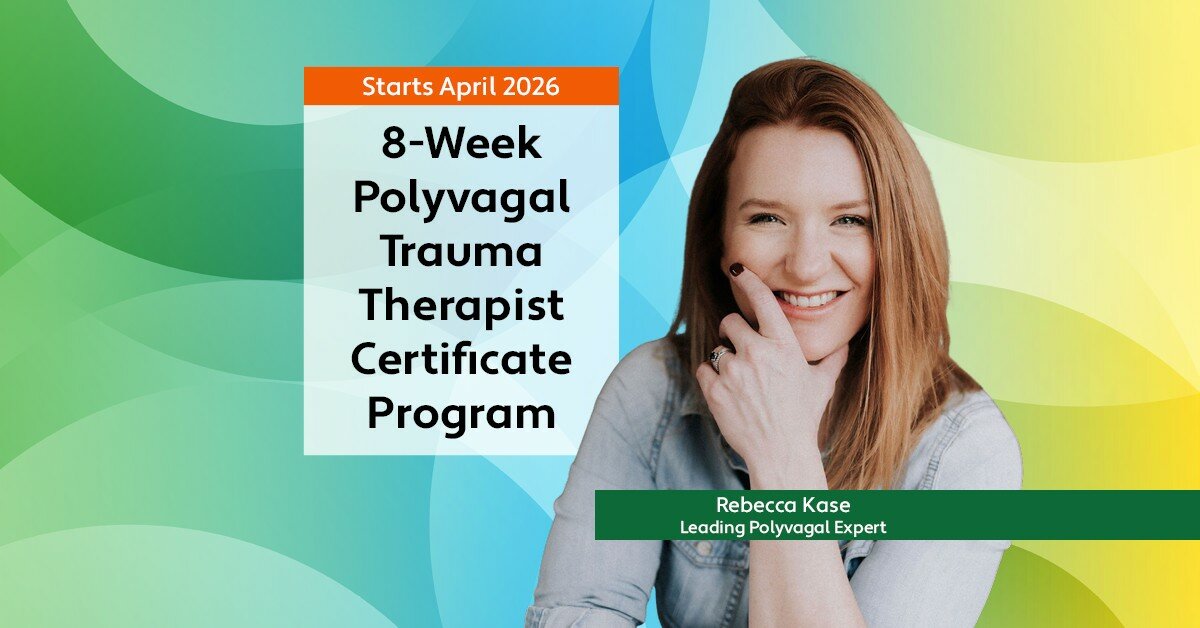 Starts April 2026

8-Week Polyvagal Trauma Therapist Certificate Program

Rebecca Kase
Leading Polyvagal Expert